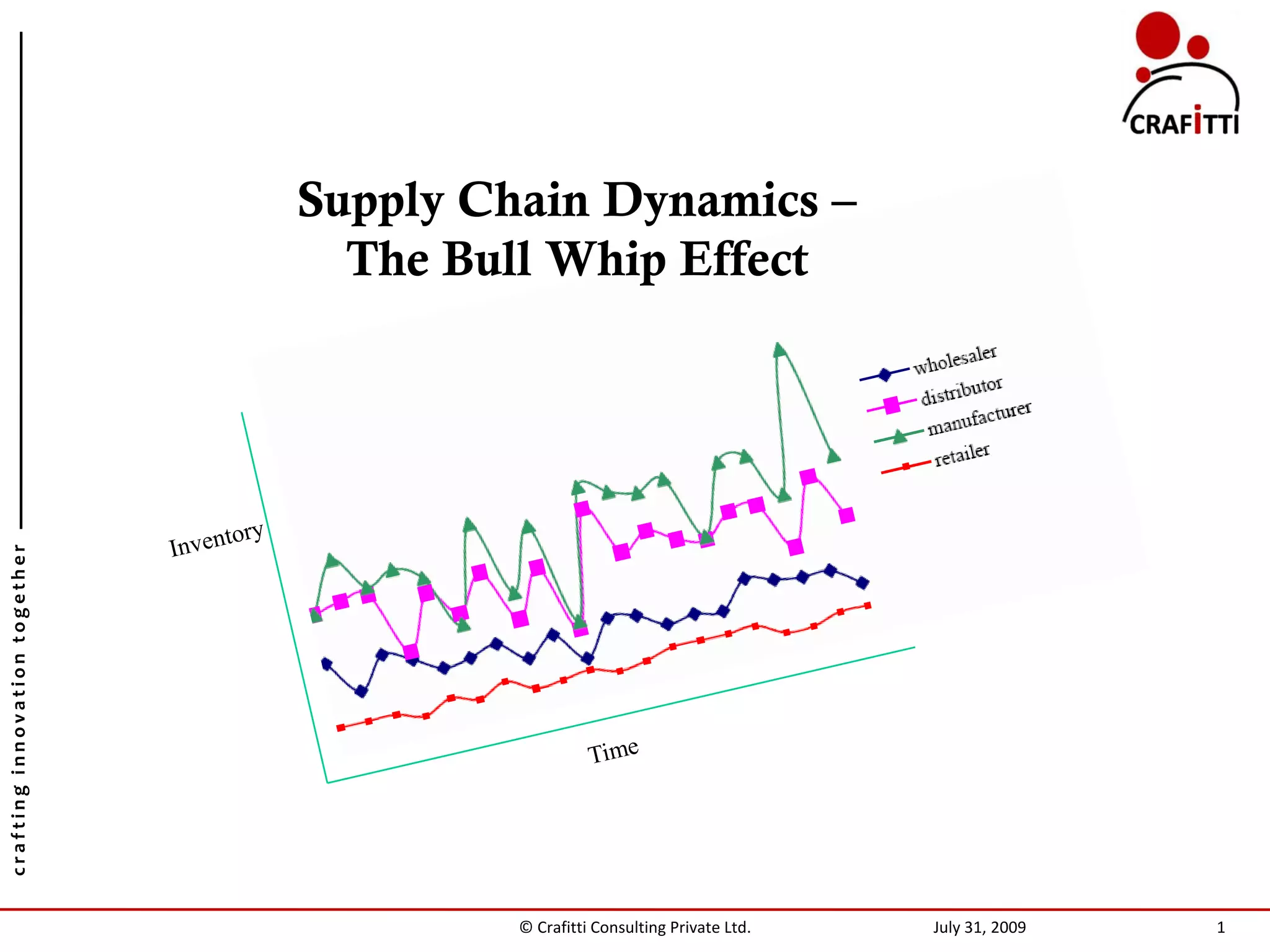 CRAFITTI

crafting innovation together

Supply Chain Dynamics – The Bull Whip Effect

wholesaler
distributor
manufacturer
retailer

Inventory

Time

© Crafitti Consulting Private Ltd. July 31, 2009 1